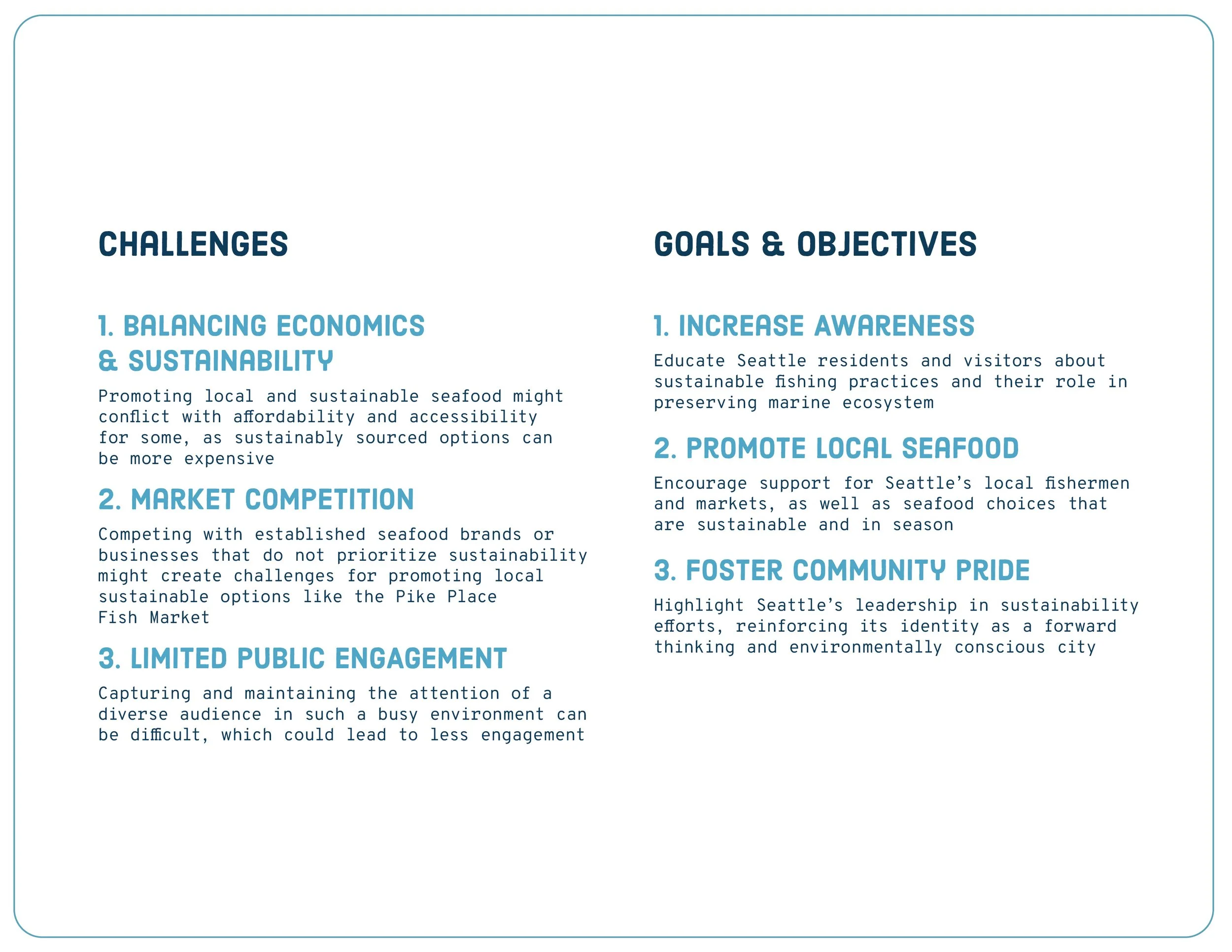 CHALLENGES

1. BALANCING ECONOMICS & SUSTAINABILITY

Promoting local and sustainable seafood might conflict with affordability and accessibility for some, as sustainably sourced options can be more expensive

2. MARKET COMPETITION

Competing with established seafood brands or businesses that do not prioritize sustainability might create challenges for promoting local sustainable options like the Pike Place Fish Market

3. LIMITED PUBLIC ENGAGEMENT

Capturing and maintaining the attention of a diverse audience in such a busy environment can be difficult, which could lead to less engagement

GOALS & OBJECTIVES

1. INCREASE AWARENESS

Educate Seattle residents and visitors about sustainable fishing practices and their role in preserving marine ecosystem

2. PROMOTE LOCAL SEAFOOD

Encourage support for Seattle's local fishermen and markets, as well as seafood choices that are sustainable and in season

3. FOSTER COMMUNITY PRIDE

Highlight Seattle's leadership in sustainability efforts, reinforcing its identity as a forward thinking and environmentally conscious city